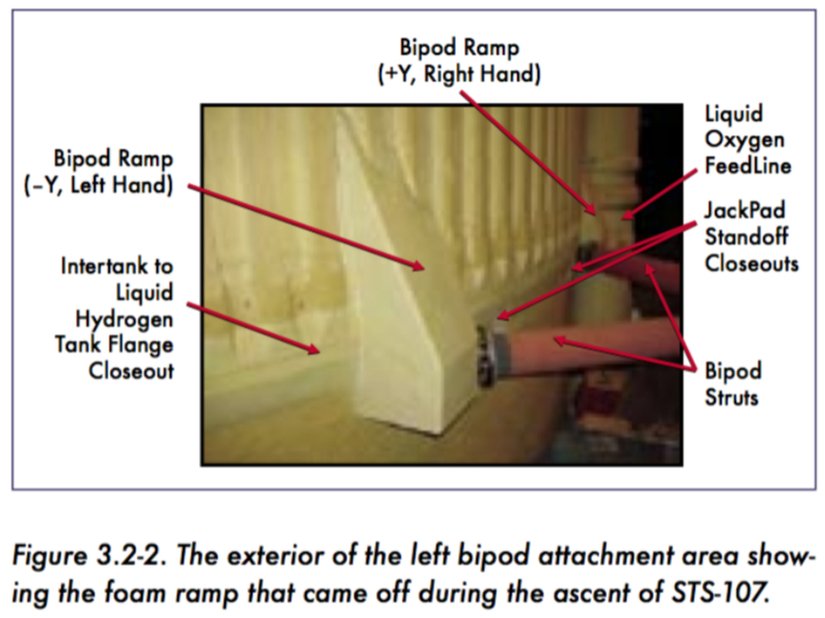 Bipod Ramp
(+Y, Right Hand)

Bipod Ramp
(–Y, Left Hand)

Intertank to Liquid Hydrogen Tank Flange Closeout

Liquid Oxygen FeedLine

JackPad Standoff Closeouts

Bipod Struts

Figure 3.2-2. The exterior of the left bipod attachment area showing the foam ramp that came off during the ascent of STS-107.